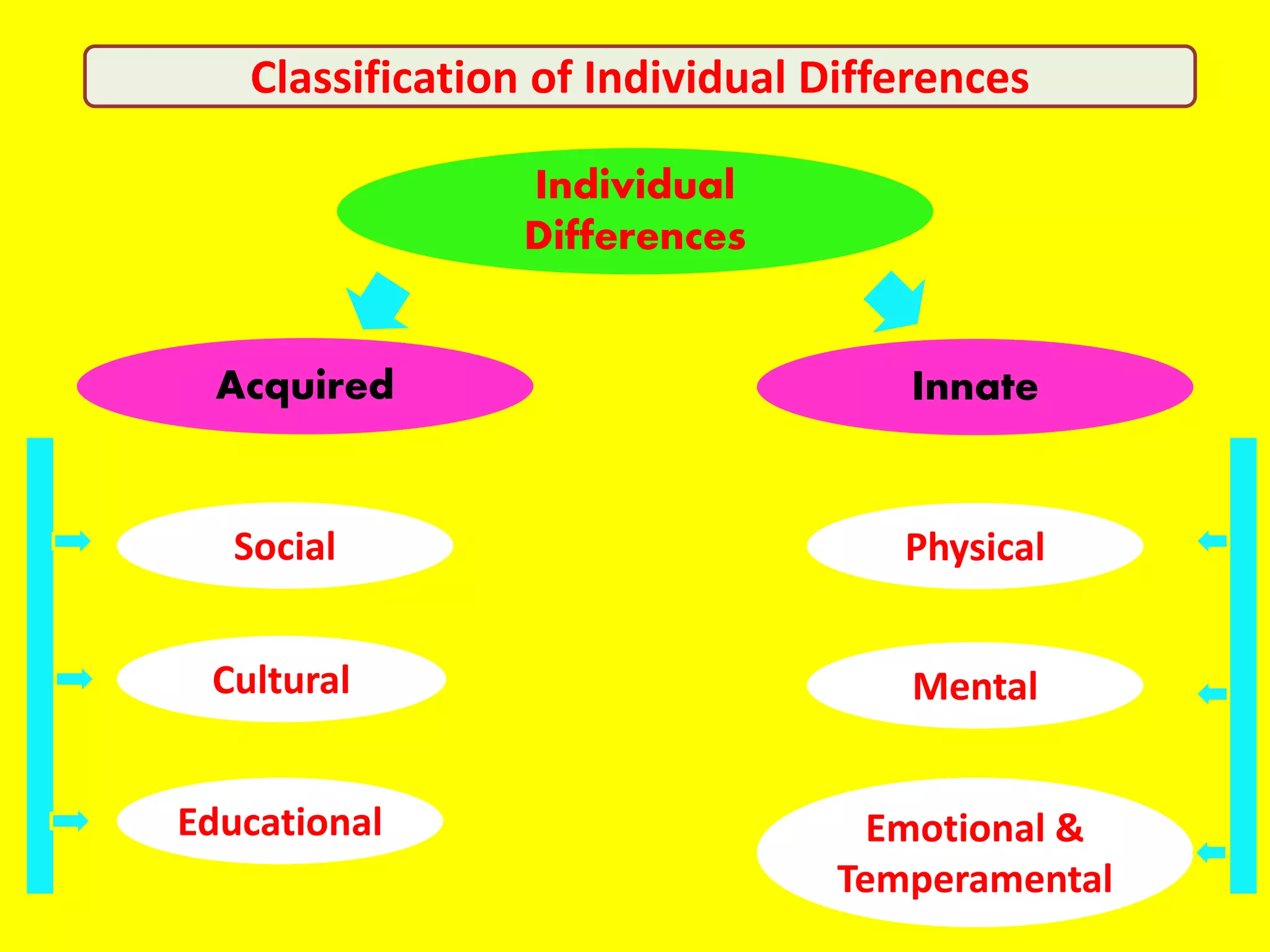 Classification of Individual Differences

Individual Differences

Acquired

Innate

Social

Cultural

Educational

Physical

Mental

Emotional & Temperamental